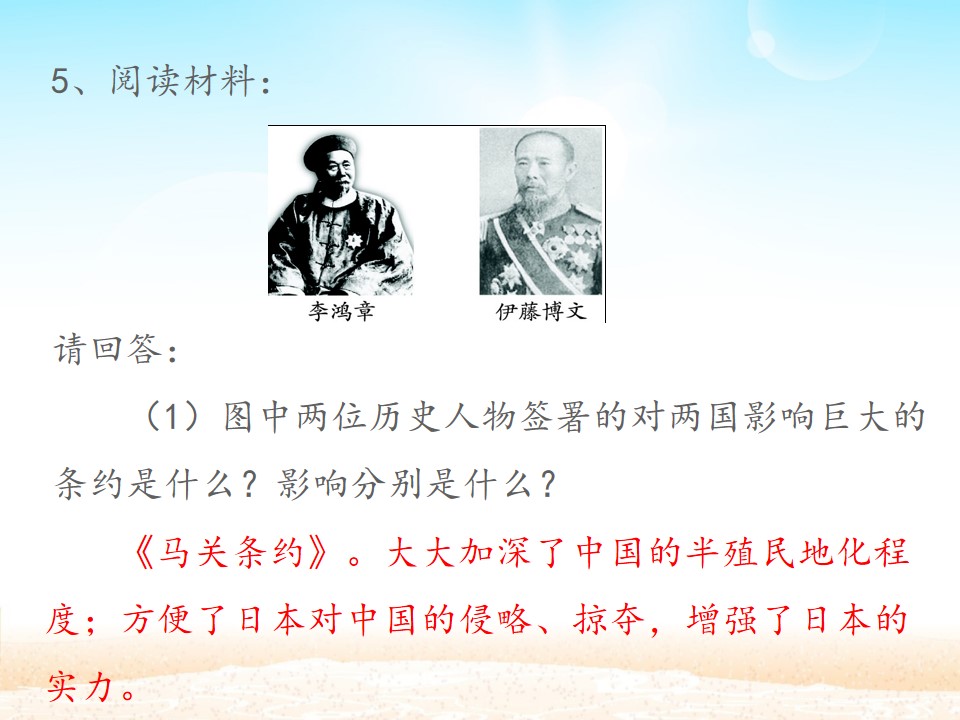 5、阅读材料：

李鸿章

伊藤博文

请回答：

（1）图中两位历史人物签署的对两国影响巨大的条约是什么？影响分别是什么？

《马关条约》。大大加深了中国的半殖民地化程度；方便了日本对中国的侵略、掠夺，增强了日本的实力。